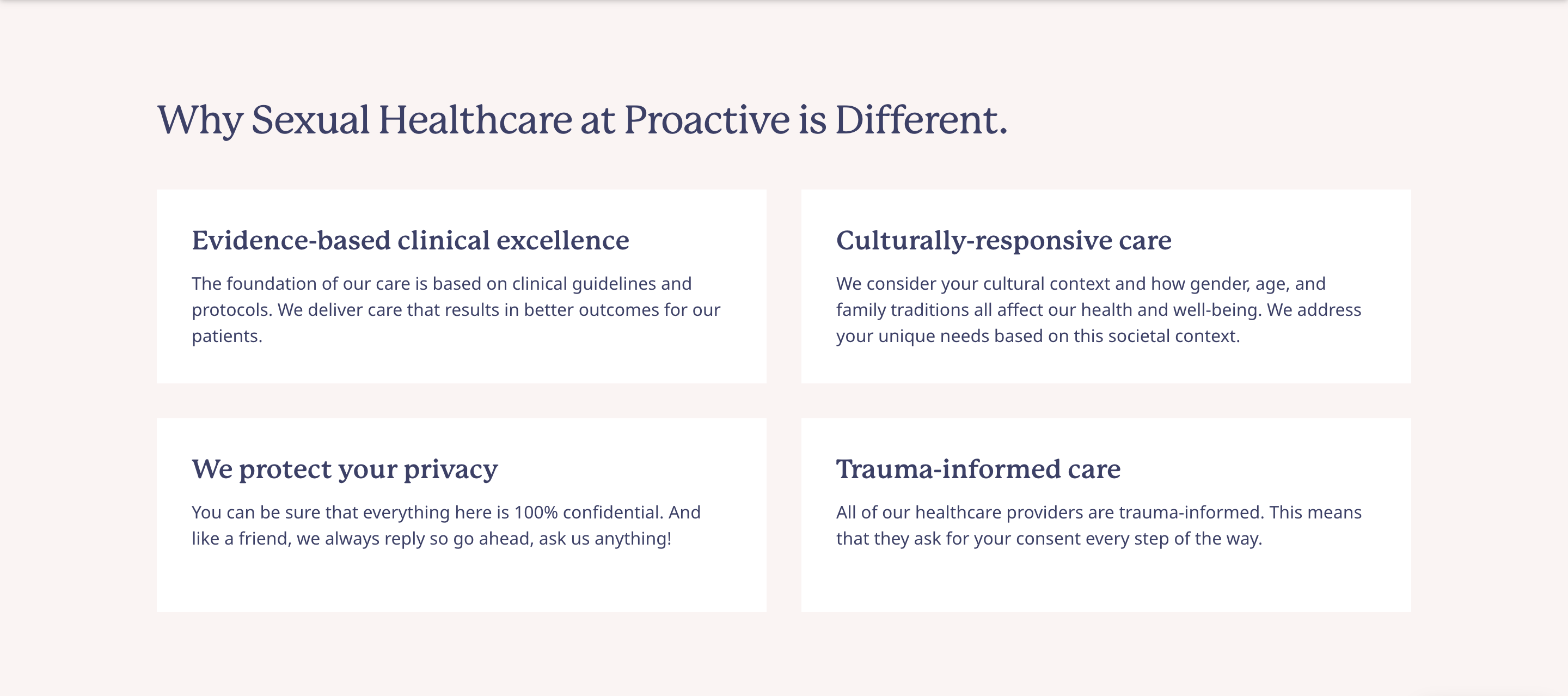 Why Sexual Healthcare at Proactive is Different.

Evidence-based clinical excellence

The foundation of our care is based on clinical guidelines and protocols. We deliver care that results in better outcomes for our patients.

Culturally-responsive care

We consider your cultural context and how gender, age, and family traditions all affect our health and well-being. We address your unique needs based on this societal context.

We protect your privacy

You can be sure that everything here is 100% confidential. And like a friend, we always reply so go ahead, ask us anything!

Trauma-informed care

All of our healthcare providers are trauma-informed. This means that they ask for your consent every step of the way.